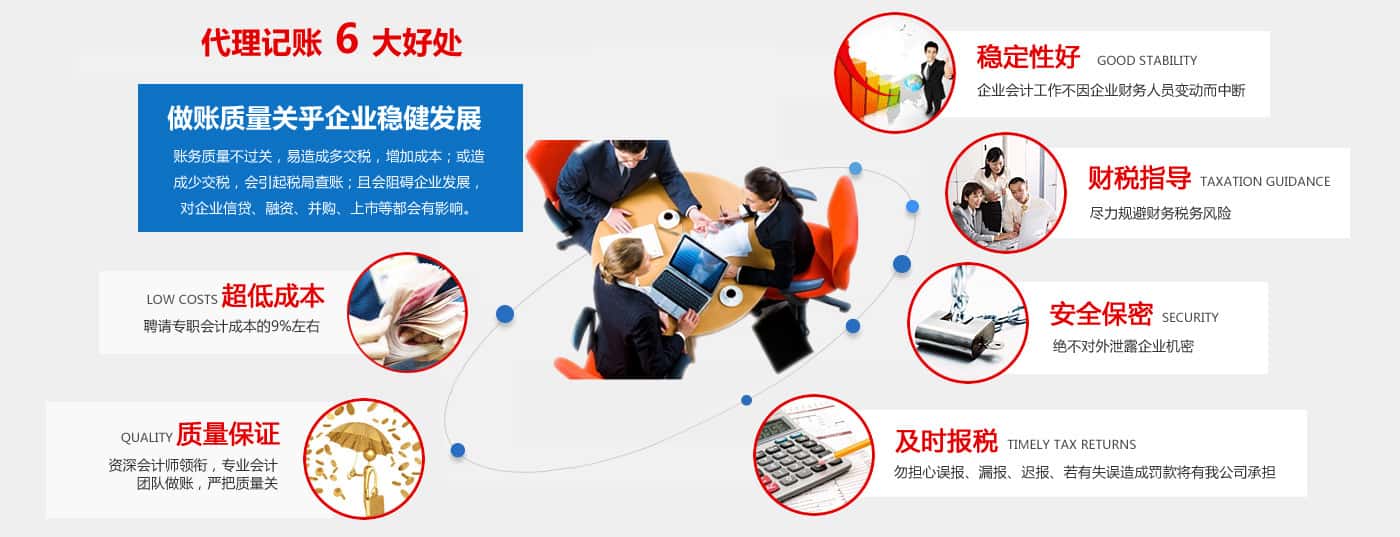 代理记账 6 大好处

做账质量关乎企业稳健发展

账务质量不过关，易造成多交税，增加成本；或造成少交税，会引起税局查账；且会阻碍企业发展，对企业信贷、融资、并购、上市等都会有影响。

LOW COSTS 超低成本
聘请专职会计成本的9%左右

QUALITY 质量保证
资深会计师领衔，专业会计团队做账，严把质量关

稳定性好 GOOD STABILITY
企业会计工作不因企业财务人员变动而中断

财税指导 TAXATION GUIDANCE
尽力规避财务税务风险

安全保密 SECURITY
绝不对外泄露企业机密

及时报税 TIMELY TAX RETURNS
勿担心误报、漏报、迟报、若有失误造成罚款将有我公司承担